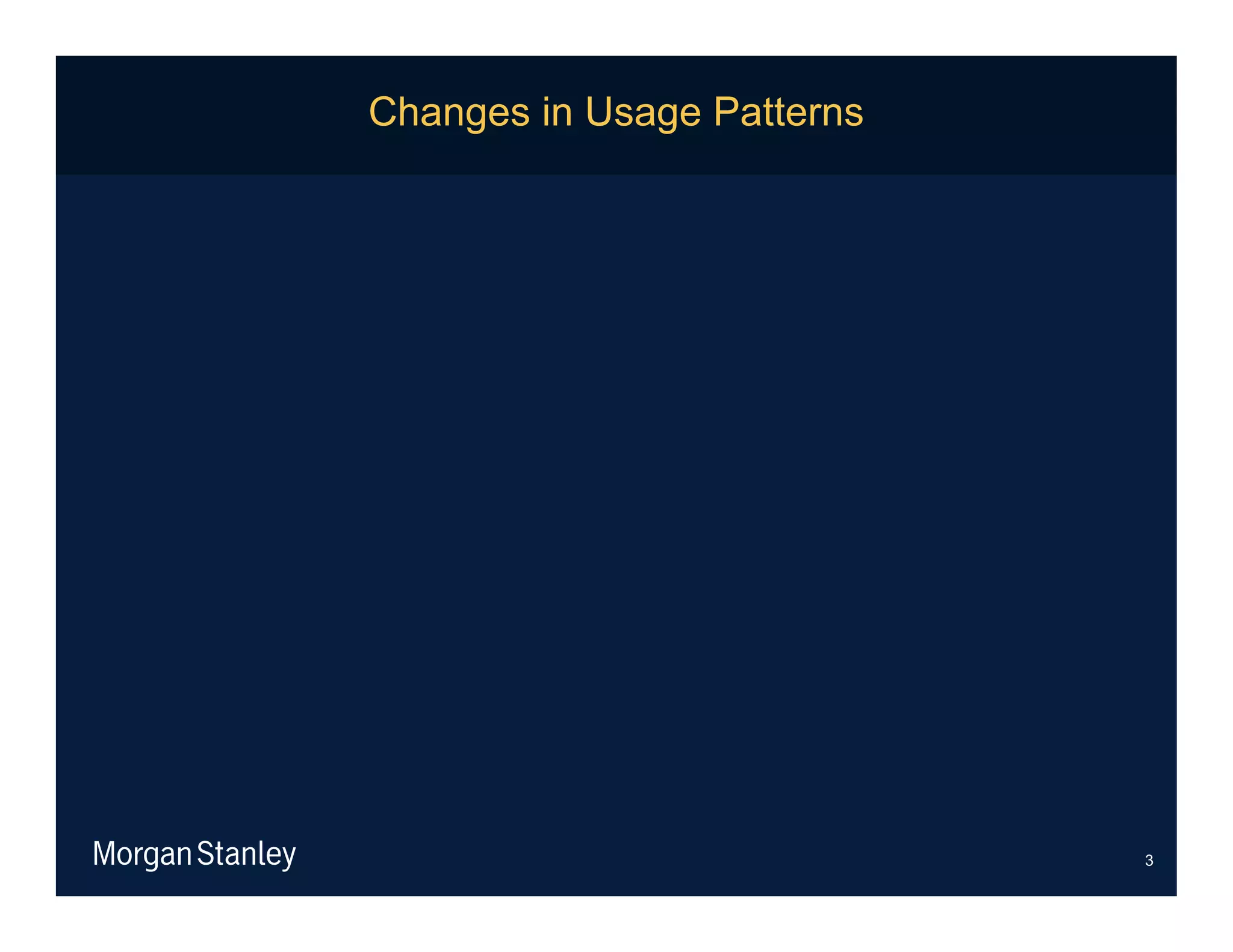 Changes in Usage Patterns

Morgan Stanley

3